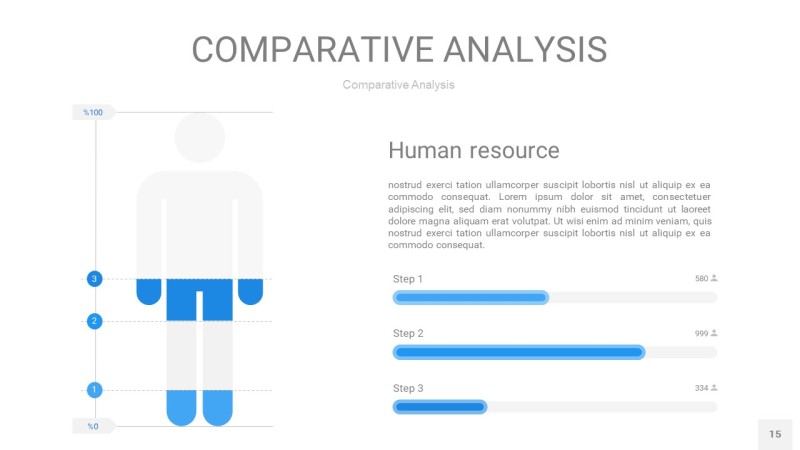 COMPARATIVE ANALYSIS

Comparative Analysis

%100

3

2

1

%0

Human resource

nostrud exerci tation ullamcorper suscipit lobortis nisl ut aliquip ex ea commodo consequat. Lorem ipsum dolor sit amet, consectetuer adipiscing elit, sed diam nonummy nibh euismod tincidunt ut laoreet dolore magna aliquam erat volutpat. Ut wisi enim ad minim veniam, quis nostrud exerci tation ullamcorper suscipit lobortis nisl ut aliquip ex ea commodo consequat.

Step 1 580

Step 2 999

Step 3 334

15